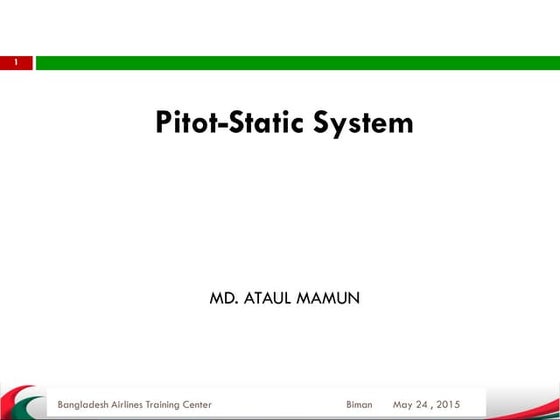 1

Pitot-Static System

MD. ATAUL MAMUN

Bangladesh Airlines Training Center Biman May 24 , 2015